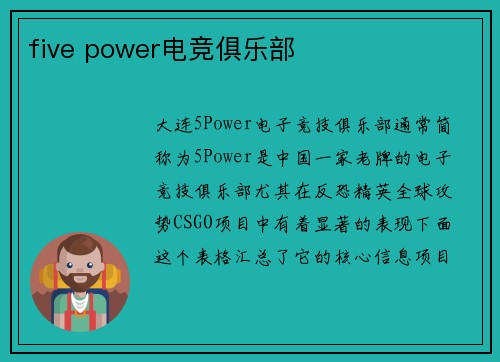 five power电竞俱乐部

大连5Power电子竞技俱乐部通常简称为5Power是中国一家老牌的电子竞技俱乐部尤其在反恐精英全球攻势CSGO项目中有着显著的表现下面这个表格汇总了它的核心信息项目